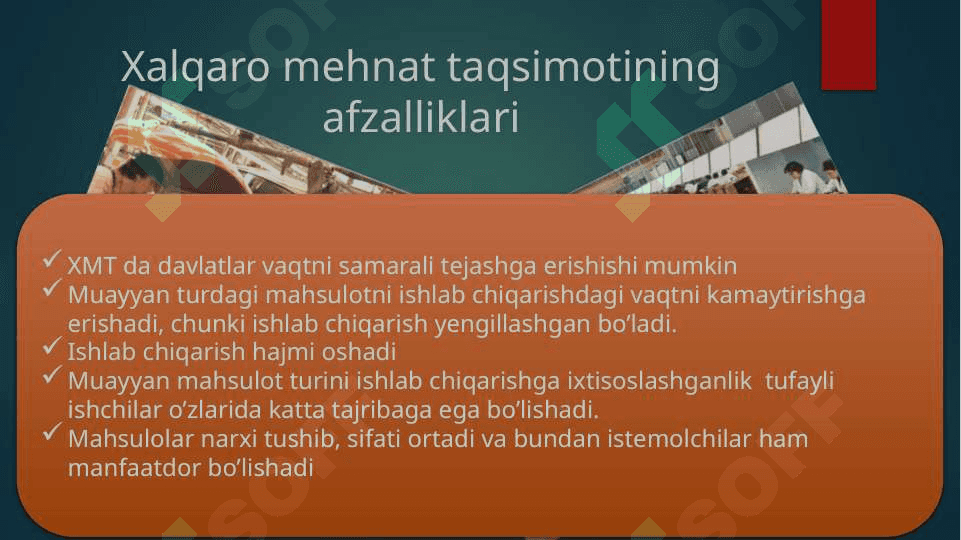 Xalqaro mehnat taqsimotining afzalliklari

✓ XMT da davlatlar vaqtni samarali tejashga erishishi mumkin
✓ Muayyan turdagi mahsulotni ishlab chiqarishdagi vaqtni kamaytirishga erishadi, chunki ishlab chiqarish yengillashgan bo’ladi.
✓ Ishlab chiqarish hajmi oshadi
✓ Muayyan mahsulot turini ishlab chiqarishga ixtisoslashganlik tufayli ishchilar o’zlarida katta tajribaga ega bo’lishadi.
✓ Mahsulolar narxi tushib, sifati ortadi va bundan istemolchilar ham manfaatdor bo’lishadi